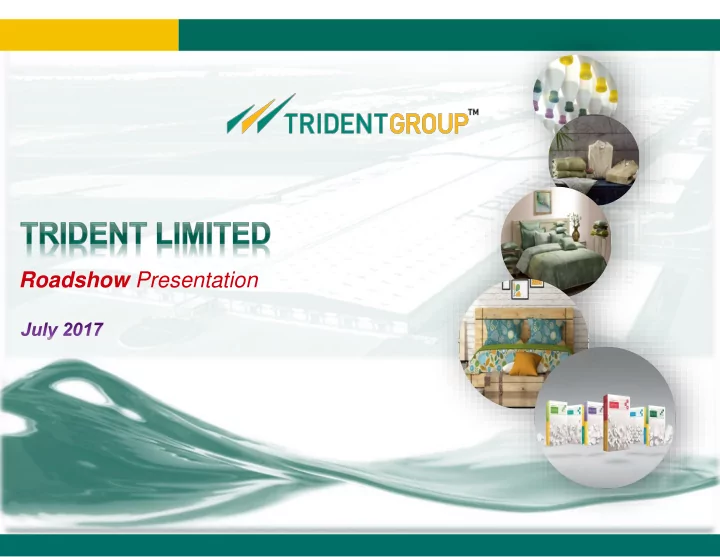 TRIDENTGROUP™

TRIDENT LIMITED

Roadshow Presentation

July 2017